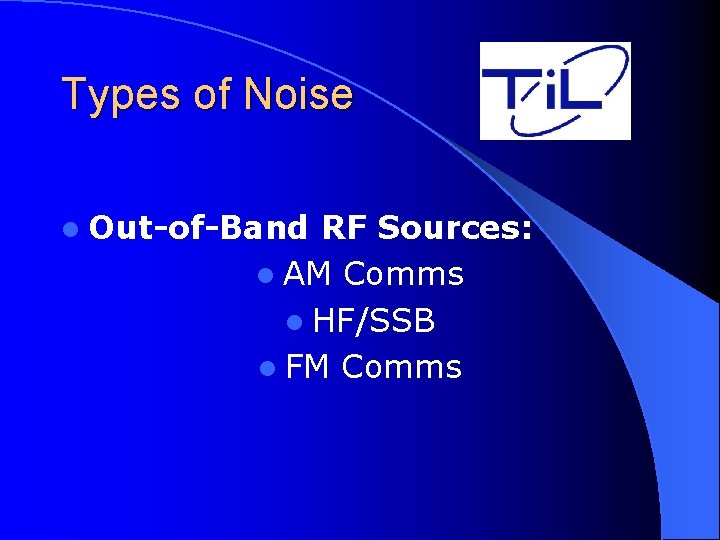 Types of Noise

TiL

- Out-of-Band RF Sources:
  - AM Comms
    - HF/SSB
  - FM Comms